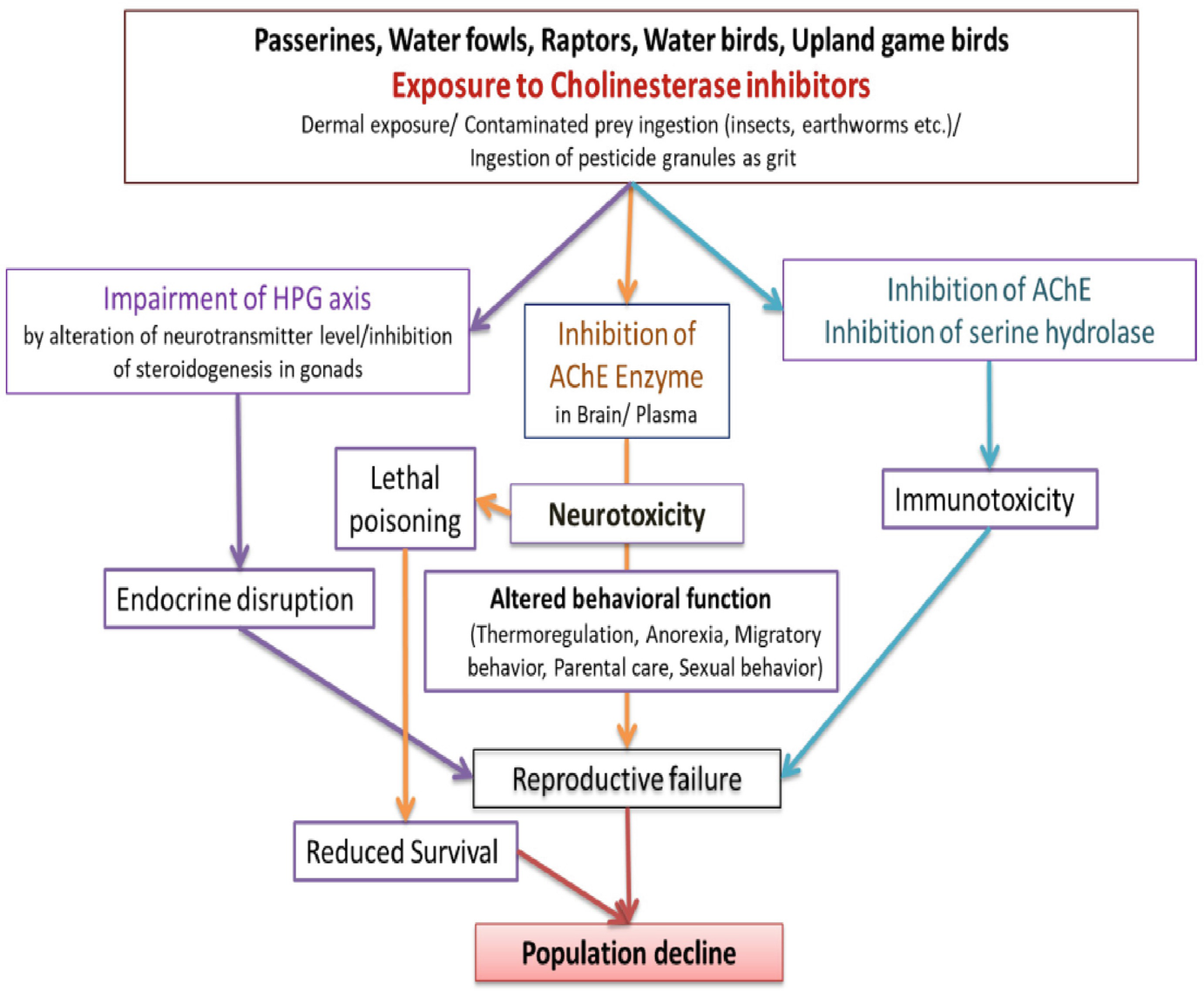 Passerines, Water fowls, Raptors, Water birds, Upland game birds
Exposure to Cholinesterase inhibitors
Dermal exposure/ Contaminated prey ingestion (insects, earthworms etc.)/ Ingestion of pesticide granules as grit

Impairment of HPG axis
by alteration of neurotransmitter level/inhibition of steroidogenesis in gonads

Inhibition of AChE Enzyme
in Brain/ Plasma

Inhibition of AChE
Inhibition of serine hydrolase

Lethal poisoning

Neurotoxicity

Immunotoxicity

Endocrine disruption

Altered behavioral function
(Thermoregulation, Anorexia, Migratory behavior, Parental care, Sexual behavior)

Reproductive failure

Reduced Survival

Population decline